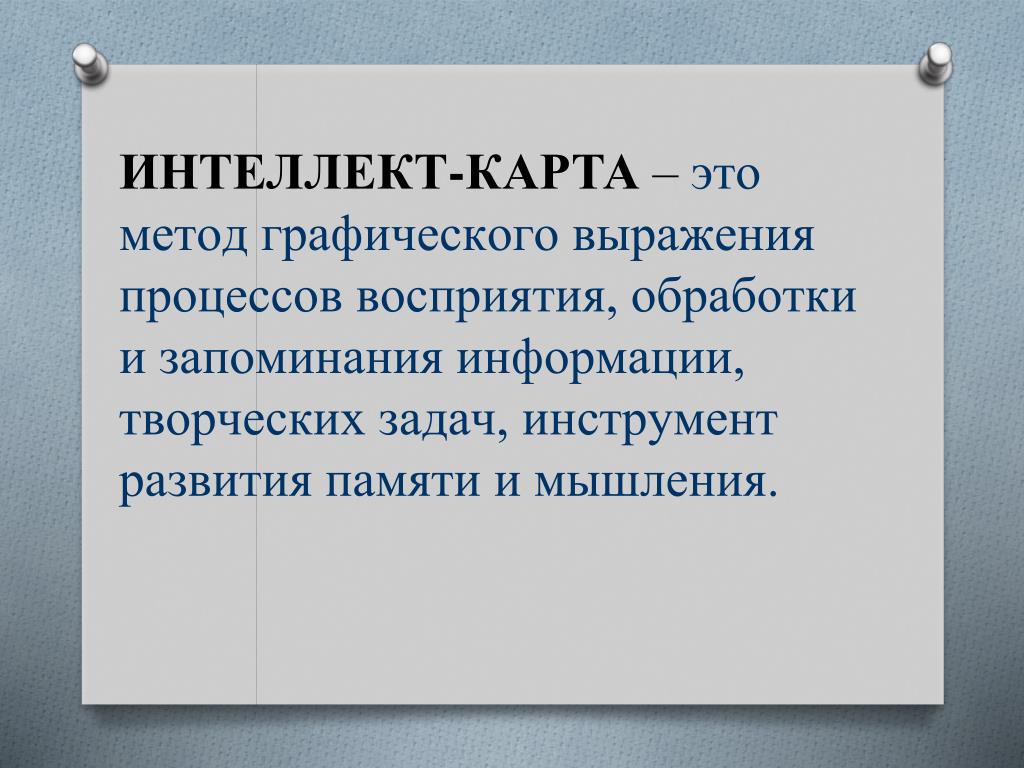 ИНТЕЛЛЕКТ-КАРТА – это метод графического выражения процессов восприятия, обработки и запоминания информации, творческих задач, инструмент развития памяти и мышления.